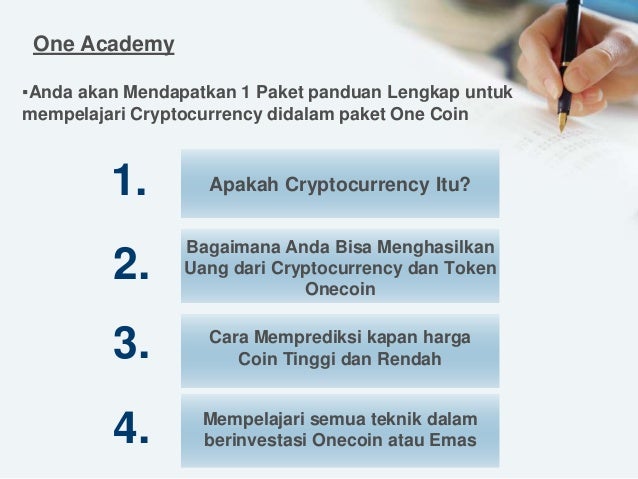 One Academy

▪Anda akan Mendapatkan 1 Paket panduan Lengkap untuk mempelajari Cryptocurrency didalam paket One Coin

1.
Apakah Cryptocurrency Itu?

2.
Bagaimana Anda Bisa Menghasilkan Uang dari Cryptocurrency dan Token Onecoin

3.
Cara Memprediksi kapan harga Coin Tinggi dan Rendah

4.
Mempelajari semua teknik dalam berinvestasi Onecoin atau Emas